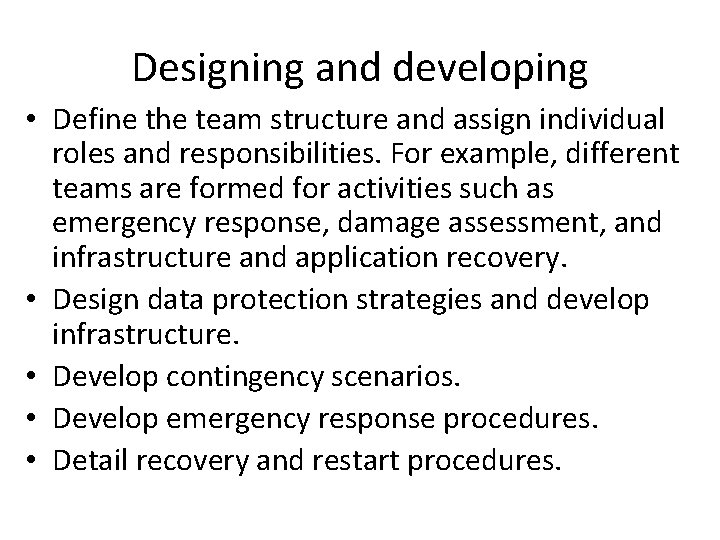 Designing and developing

• Define the team structure and assign individual roles and responsibilities. For example, different teams are formed for activities such as emergency response, damage assessment, and infrastructure and application recovery.
• Design data protection strategies and develop infrastructure.
• Develop contingency scenarios.
• Develop emergency response procedures.
• Detail recovery and restart procedures.